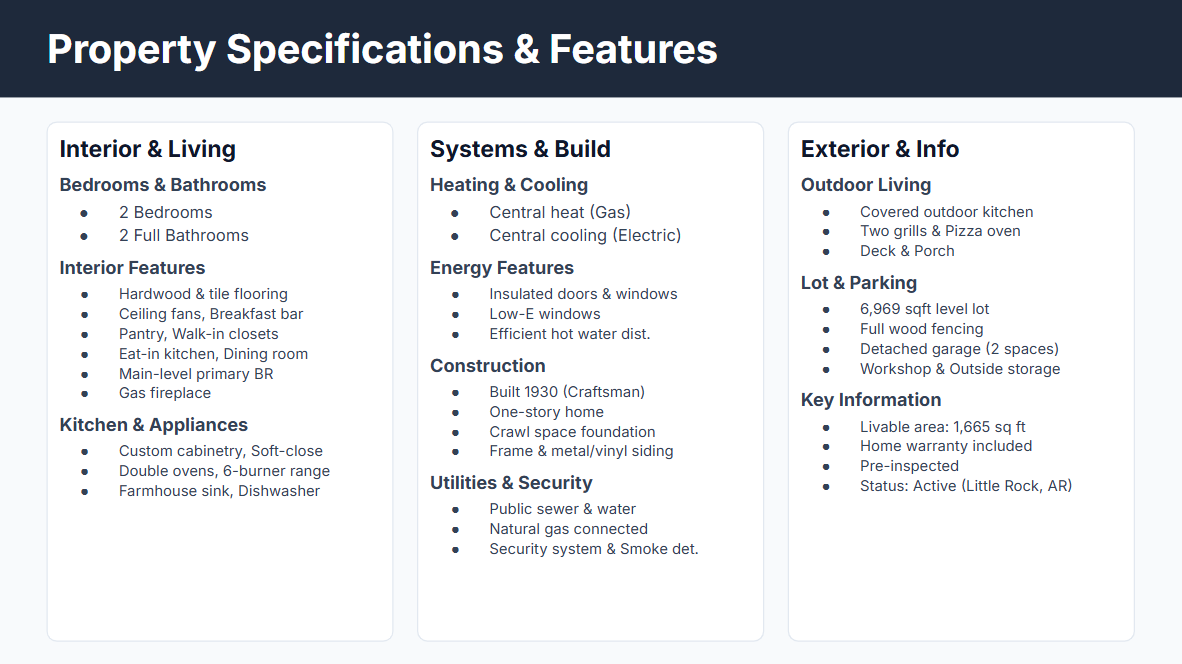 Property Specifications & Features

Interior & Living

Bedrooms & Bathrooms

• 2 Bedrooms
• 2 Full Bathrooms

Interior Features

• Hardwood & tile flooring
• Ceiling fans, Breakfast bar
• Pantry, Walk-in closets
• Eat-in kitchen, Dining room
• Main-level primary BR
• Gas fireplace

Kitchen & Appliances

• Custom cabinetry, Soft-close
• Double ovens, 6-burner range
• Farmhouse sink, Dishwasher

Systems & Build

Heating & Cooling

• Central heat (Gas)
• Central cooling (Electric)

Energy Features

• Insulated doors & windows
• Low-E windows
• Efficient hot water dist.

Construction

• Built 1930 (Craftsman)
• One-story home
• Crawl space foundation
• Frame & metal/vinyl siding

Utilities & Security

• Public sewer & water
• Natural gas connected
• Security system & Smoke det.

Exterior & Info

Outdoor Living

• Covered outdoor kitchen
• Two grills & Pizza oven
• Deck & Porch

Lot & Parking

• 6,969 sqft level lot
• Full wood fencing
• Detached garage (2 spaces)
• Workshop & Outside storage

Key Information

• Livable area: 1,665 sq ft
• Home warranty included
• Pre-inspected
• Status: Active (Little Rock, AR)